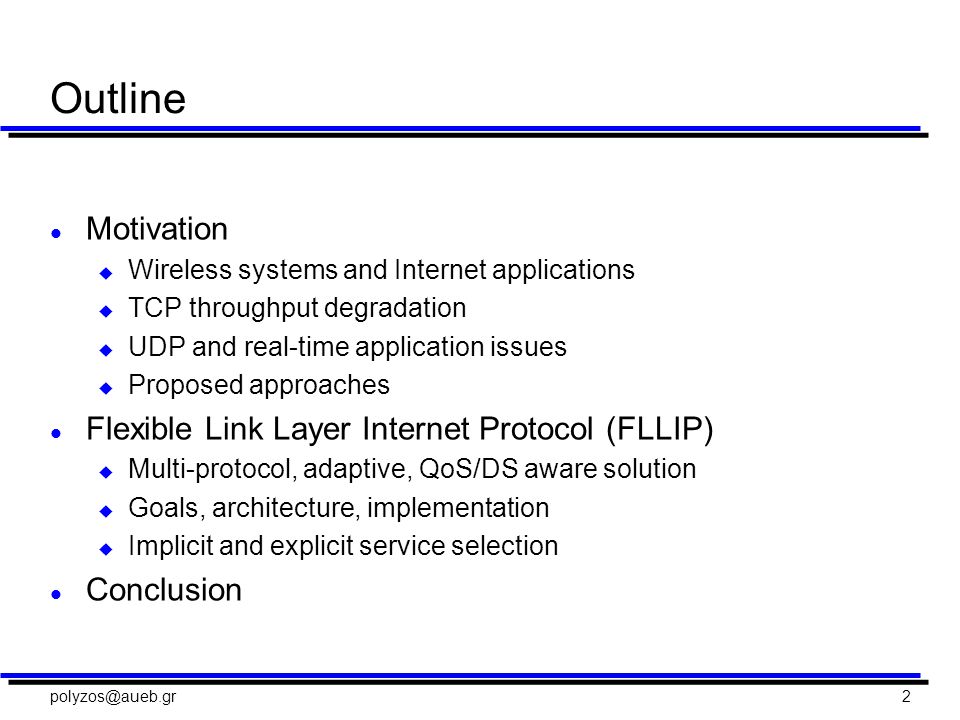 Outline

- Motivation
  - Wireless systems and Internet applications
  - TCP throughput degradation
  - UDP and real-time application issues
  - Proposed approaches
- Flexible Link Layer Internet Protocol (FLLIP)
  - Multi-protocol, adaptive, QoS/DS aware solution
  - Goals, architecture, implementation
  - Implicit and explicit service selection
- Conclusion

polyzos@aueb.gr

2